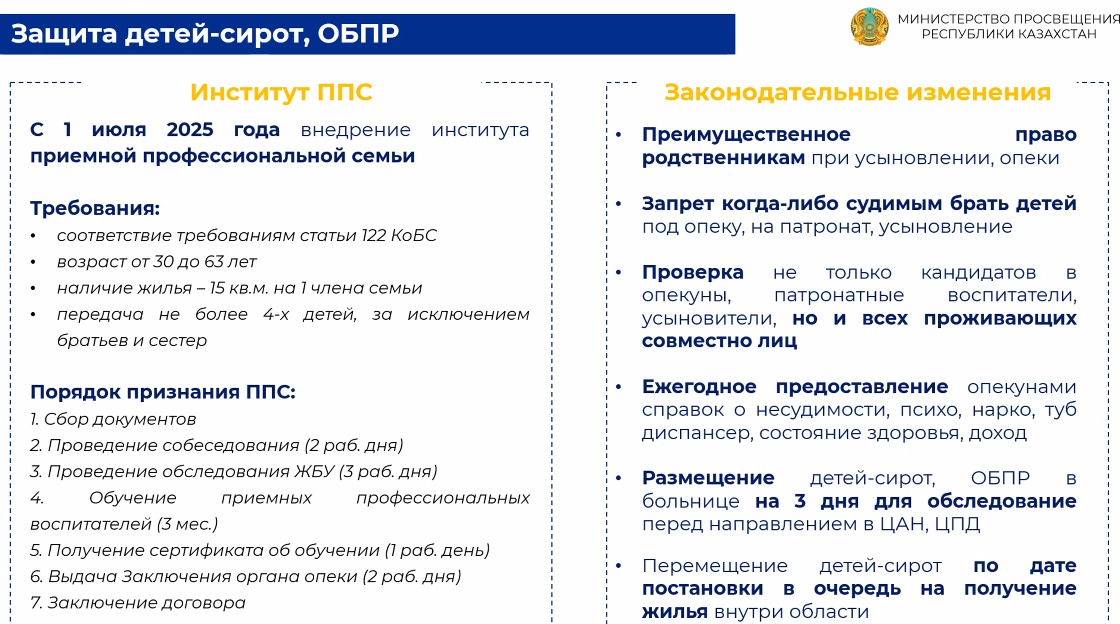 Защита детей-сирот, ОБПР

МИНИСТЕРСТВО ПРОСВЕЩЕНИЯ РЕСПУБЛИКИ КАЗАХСТАН

Институт ППС

С 1 июля 2025 года внедрение института приемной профессиональной семьи

Требования:
• соответствие требованиям статьи 122 КоБС
• возраст от 30 до 63 лет
• наличие жилья – 15 кв.м. на 1 члена семьи
• передача не более 4-х детей, за исключением братьев и сестер

Порядок признания ППС:
1. Сбор документов
2. Проведение собеседования (2 раб. дня)
3. Проведение обследования ЖБУ (3 раб. дня)
4. Обучение приемных профессиональных воспитателей (3 мес.)
5. Получение сертификата об обучении (1 раб. день)
6. Выдача Заключения органа опеки (2 раб. дня)
7. Заключение договора

Законодательные изменения

• Преимущественное право родственникам при усыновлении, опеки

• Запрет когда-либо судимым брать детей под опеку, на патронат, усыновление

• Проверка не только кандидатов в опекуны, патронатные воспитатели, усыновители, но и всех проживающих совместно лиц

• Ежегодное предоставление опекунами справок о несудимости, психо, нарко, туб диспансер, состояние здоровья, доход

• Размещение детей-сирот, ОБПР в больнице на 3 дня для обследование перед направлением в ЦАН, ЦПД

• Перемещение детей-сирот по дате постановки в очередь на получение жилья внутри области